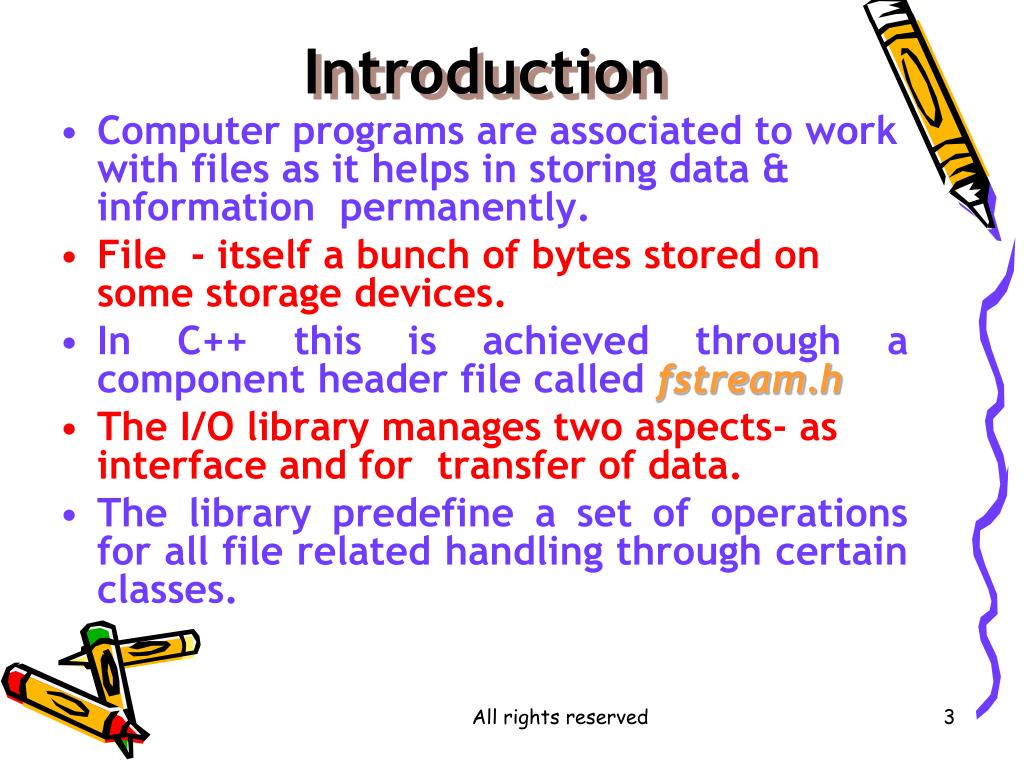 Introduction

• Computer programs are associated to work with files as it helps in storing data & information permanently.

• File - itself a bunch of bytes stored on some storage devices.

• In C++ this is achieved through a component header file called fstream.h

• The I/O library manages two aspects- as interface and for transfer of data.

• The library predefine a set of operations for all file related handling through certain classes.

All rights reserved

3